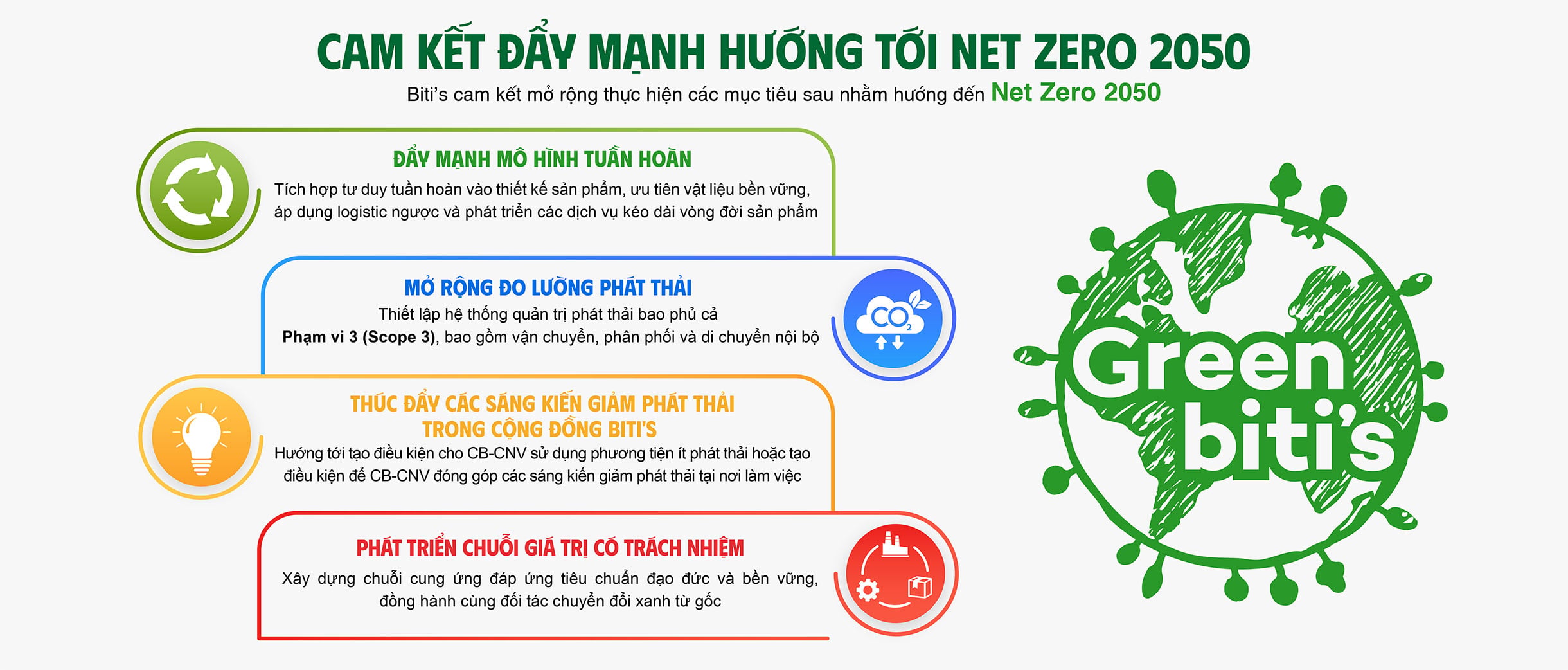 CAM KẾT ĐẨY MẠNH HƯỚNG TỚI NET ZERO 2050

Biti's cam kết mở rộng thực hiện các mục tiêu sau nhằm hướng đến Net Zero 2050

ĐẨY MẠNH MÔ HÌNH TUẦN HOÀN

Tích hợp tư duy tuần hoàn vào thiết kế sản phẩm, ưu tiên vật liệu bền vững, áp dụng logistic ngược và phát triển các dịch vụ kéo dài vòng đời sản phẩm

MỞ RỘNG ĐO LƯỜNG PHÁT THẢI

Thiết lập hệ thống quản trị phát thải bao phủ cả Phạm vi 3 (Scope 3), bao gồm vận chuyển, phân phối và di chuyển nội bộ

$CO_2$

THÚC ĐẨY CÁC SÁNG KIẾN GIẢM PHÁT THẢI TRONG CỘNG ĐỒNG BITI'S

Hướng tới tạo điều kiện cho CB-CNV sử dụng phương tiện ít phát thải hoặc tạo điều kiện để CB-CNV đóng góp các sáng kiến giảm phát thải tại nơi làm việc

PHÁT TRIỂN CHUỖI GIÁ TRỊ CÓ TRÁCH NHIỆM

Xây dựng chuỗi cung ứng đáp ứng tiêu chuẩn đạo đức và bền vững, đồng hành cùng đối tác chuyển đổi xanh từ gốc

Green biti's